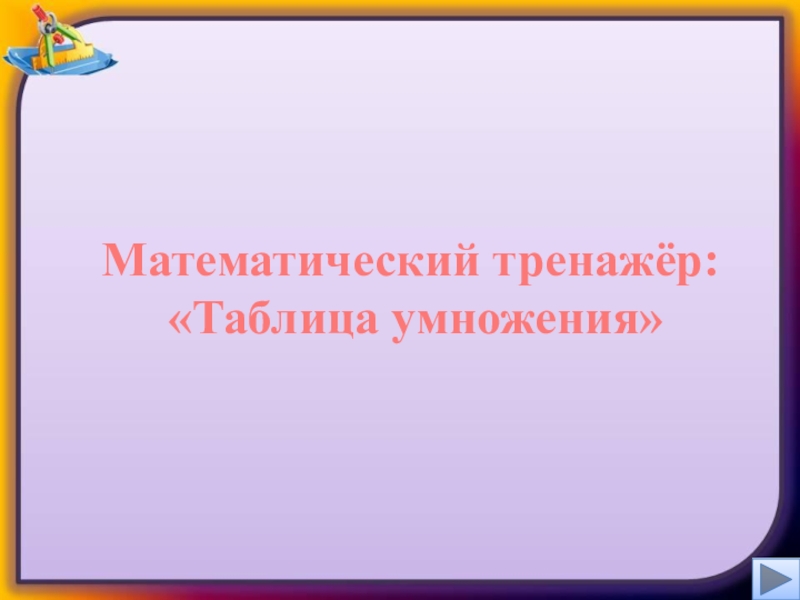 Математический тренажёр:
«Таблица умножения»